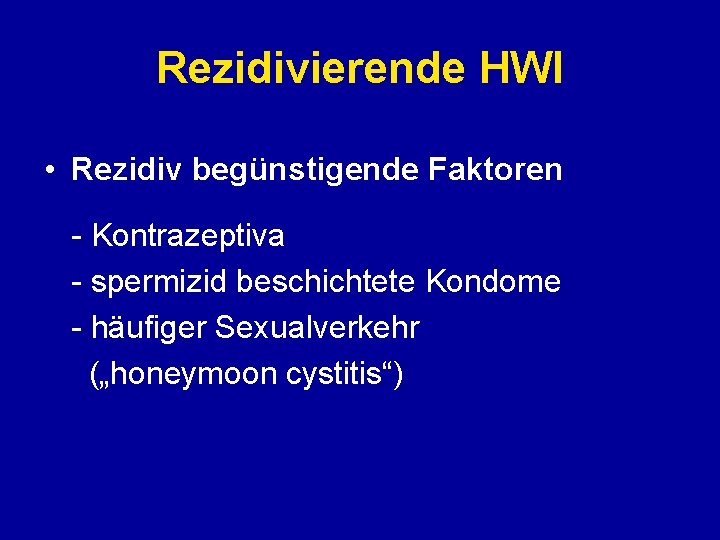 Rezidivierende HWI

• Rezidiv begünstigende Faktoren

- Kontrazeptiva
- spermizid beschichtete Kondome
- häufiger Sexualverkehr („honeymoon cystitis“)